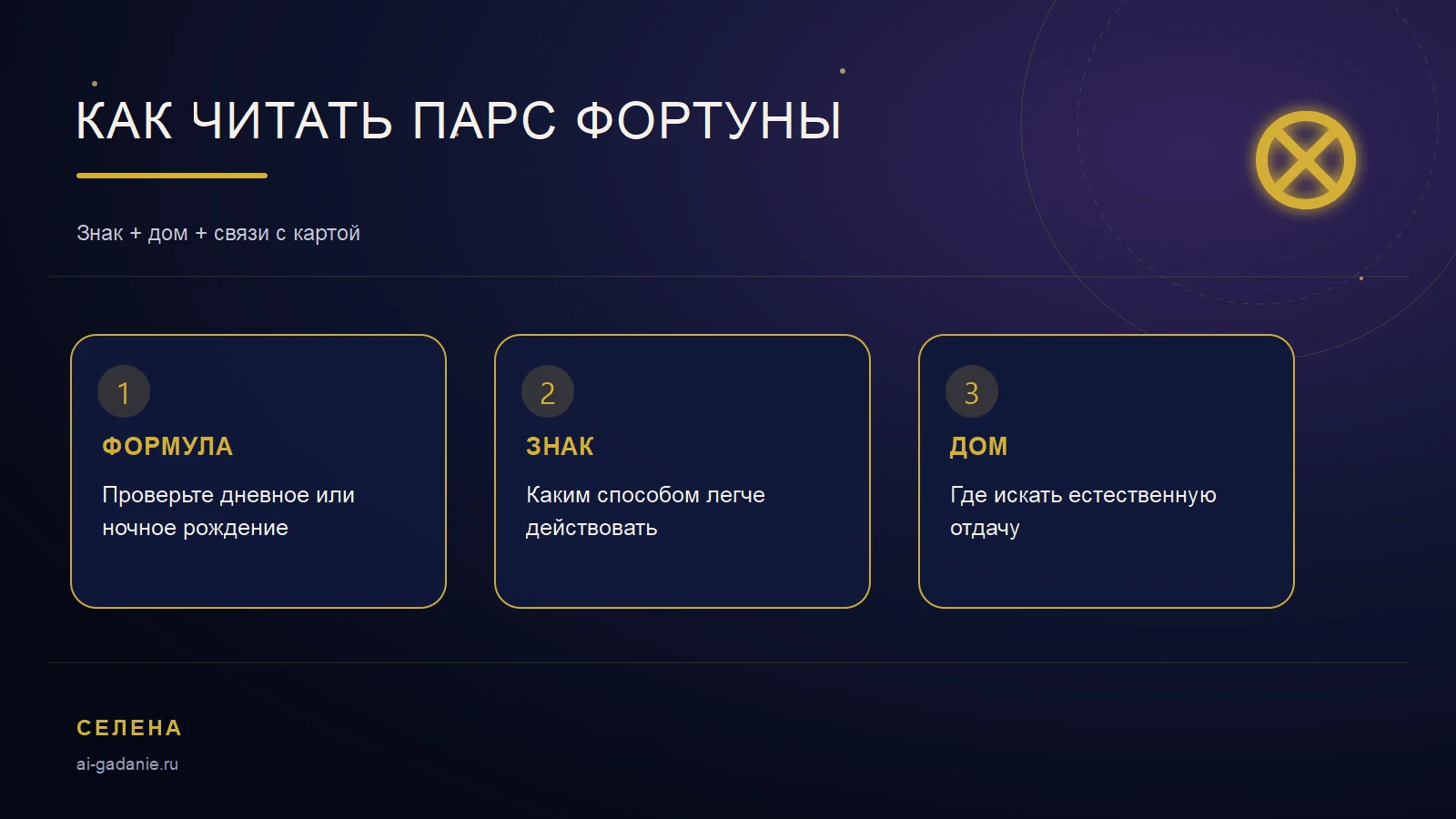 КАК ЧИТАТЬ ПАРС ФОРТУНЫ

Знак + дом + связи с картой

1
ФОРМУЛА
Проверьте дневное или ночное рождение

2
ЗНАК
Каким способом легче действовать

3
ДОМ
Где искать естественную отдачу

СЕЛЕНА
ai-gadanie.ru